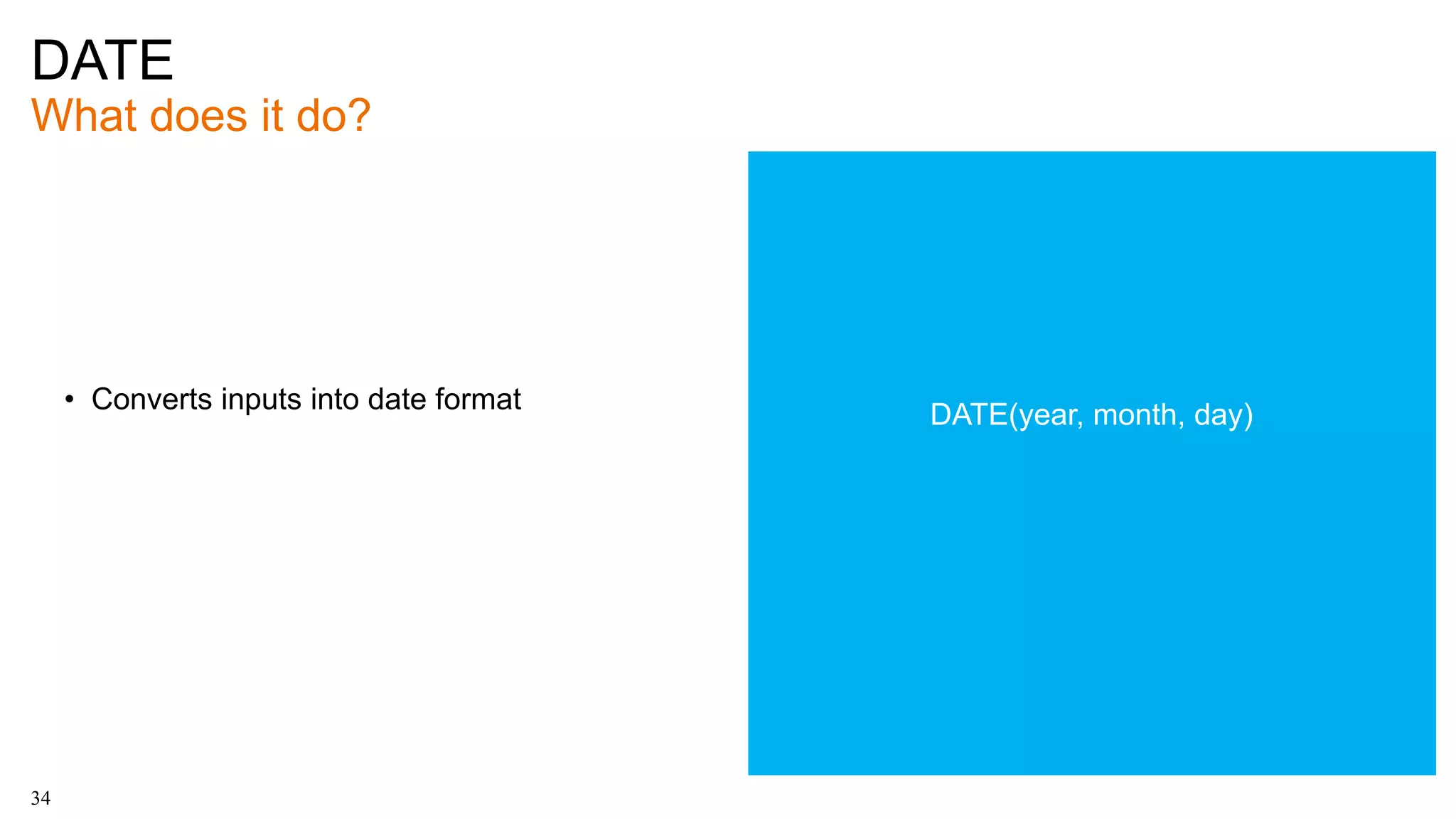 DATE
What does it do?

• Converts inputs into date format

DATE(year, month, day)

34